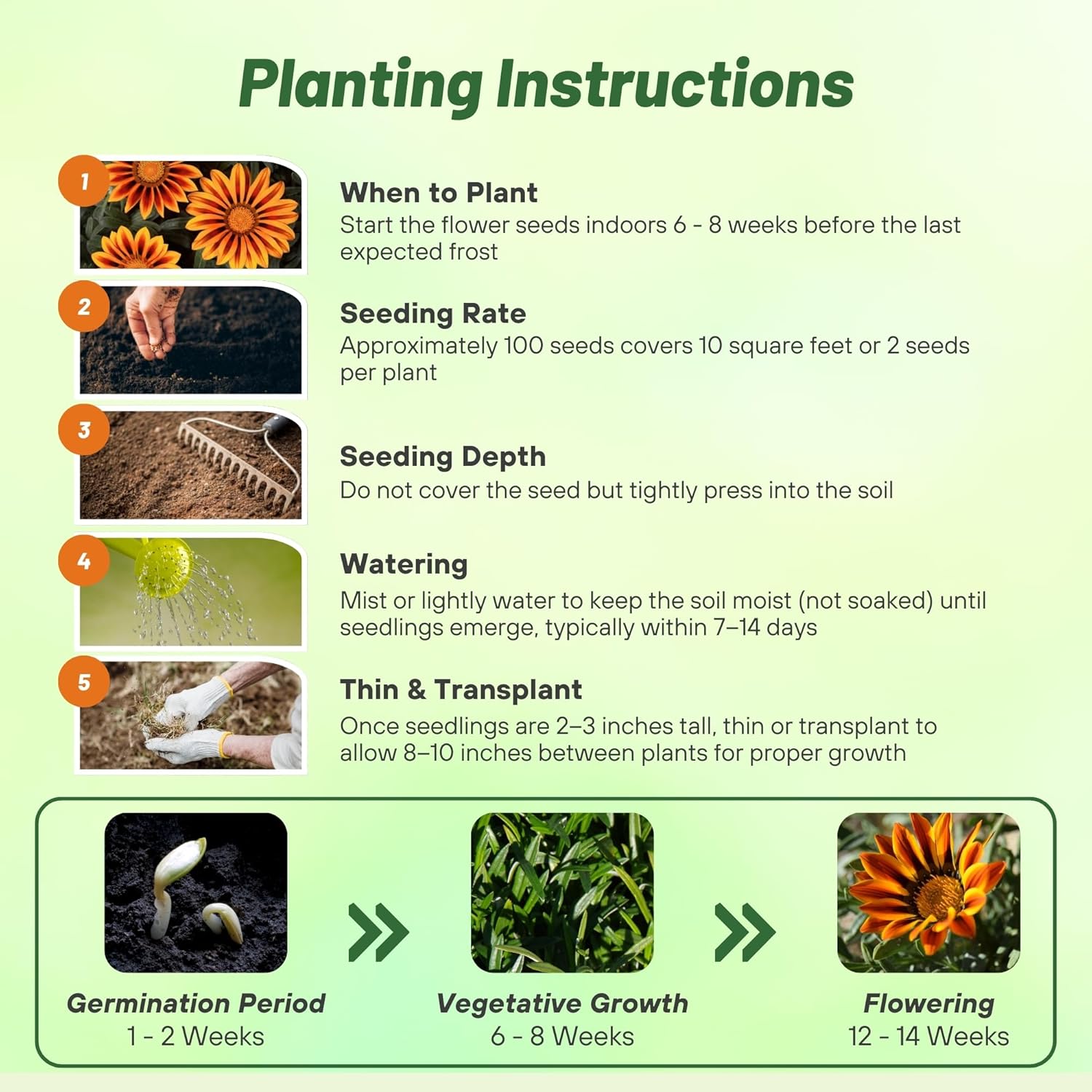 Planting Instructions

1

When to Plant
Start the flower seeds indoors 6 - 8 weeks before the last expected frost

2

Seeding Rate
Approximately 100 seeds covers 10 square feet or 2 seeds per plant

3

Seeding Depth
Do not cover the seed but tightly press into the soil

4

Watering
Mist or lightly water to keep the soil moist (not soaked) until seedlings emerge, typically within 7–14 days

5

Thin & Transplant
Once seedlings are 2–3 inches tall, thin or transplant to allow 8–10 inches between plants for proper growth

Germination Period
1 - 2 Weeks

Vegetative Growth
6 - 8 Weeks

Flowering
12 - 14 Weeks